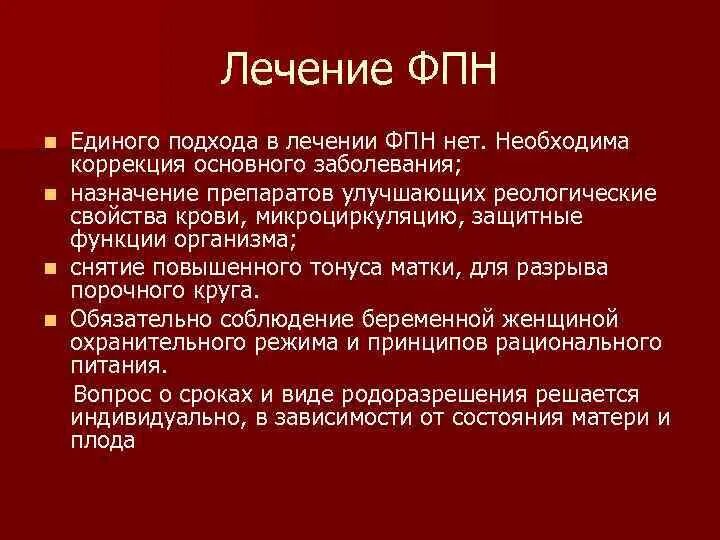 Лечение ФПН

- Единого подхода в лечении ФПН нет. Необходима коррекция основного заболевания;
- назначение препаратов улучшающих реологические свойства крови, микроциркуляцию, защитные функции организма;
- снятие повышенного тонуса матки, для разрыва порочного круга.
- Обязательно соблюдение беременной женщиной охранительного режима и принципов рационального питания.

Вопрос о сроках и виде родоразрешения решается индивидуально, в зависимости от состояния матери и плода